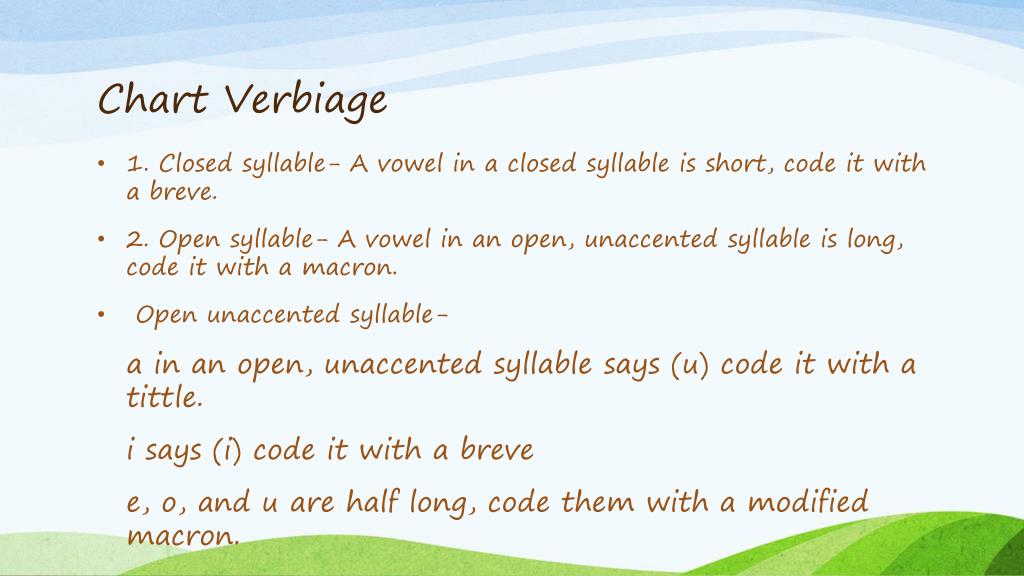 Chart Verbiage

• 1. Closed syllable- A vowel in a closed syllable is short, code it with a breve.

• 2. Open syllable- A vowel in an open, unaccented syllable is long, code it with a macron.

• Open unaccented syllable-

a in an open, unaccented syllable says (u) code it with a tittle.

i says (i) code it with a breve

e, o, and u are half long, code them with a modified macron.